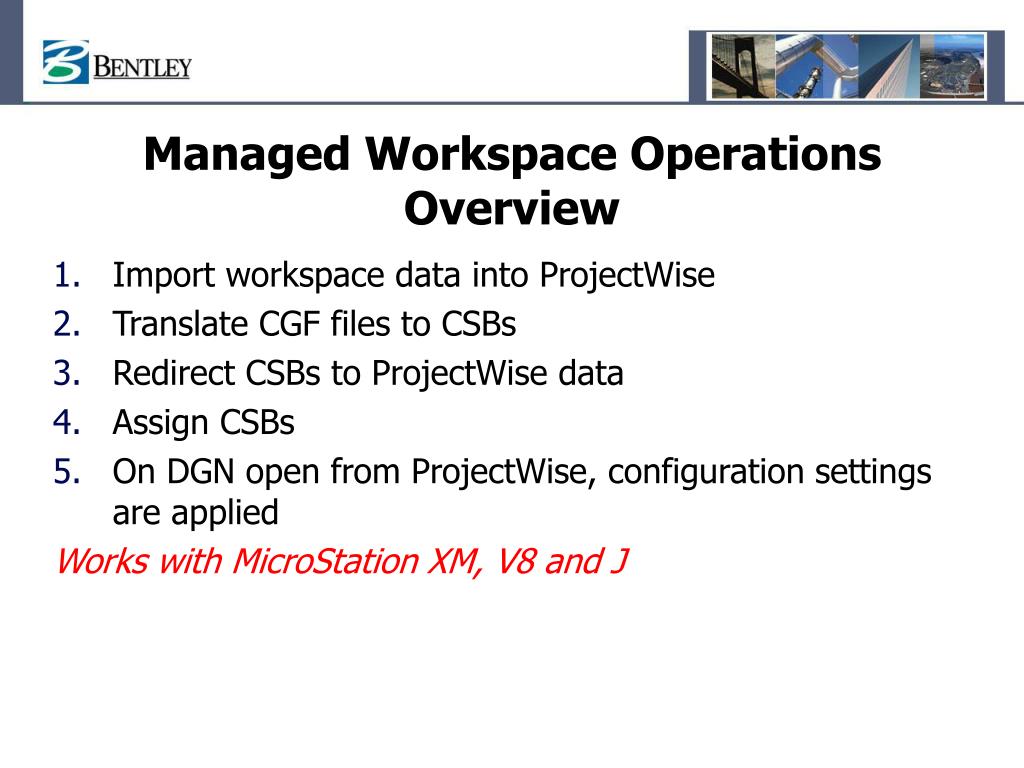 BENTLEY

Managed Workspace Operations Overview

1. Import workspace data into ProjectWise
2. Translate CGF files to CSBs
3. Redirect CSBs to ProjectWise data
4. Assign CSBs
5. On DGN open from ProjectWise, configuration settings are applied

Works with MicroStation XM, V8 and J